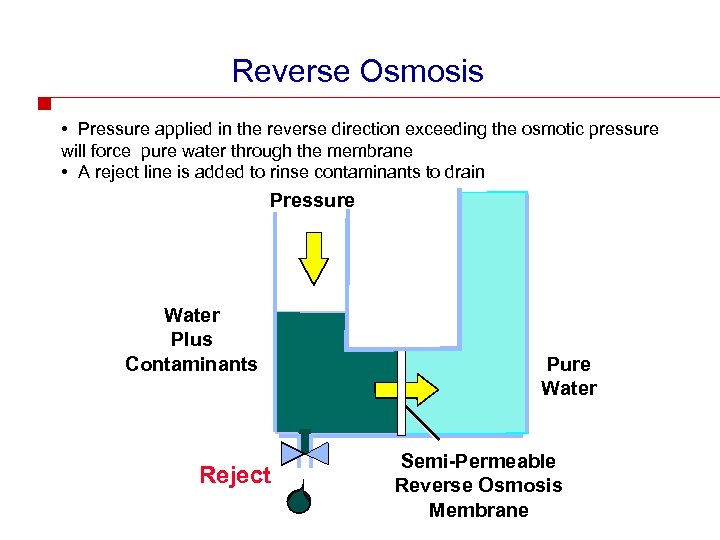 Reverse Osmosis

• Pressure applied in the reverse direction exceeding the osmotic pressure will force pure water through the membrane
• A reject line is added to rinse contaminants to drain

Pressure

Water Plus Contaminants

Pure Water

Reject

Semi-Permeable Reverse Osmosis Membrane